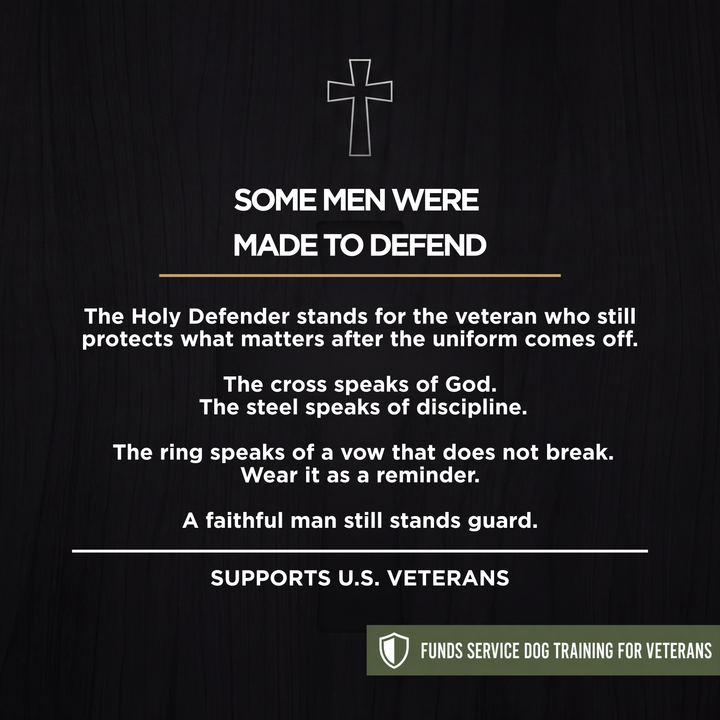 SOME MEN WERE
MADE TO DEFEND

The Holy Defender stands for the veteran who still protects what matters after the uniform comes off.

The cross speaks of God.
The steel speaks of discipline.

The ring speaks of a vow that does not break.
Wear it as a reminder.

A faithful man still stands guard.

SUPPORTS U.S. VETERANS

FUNDS SERVICE DOG TRAINING FOR VETERANS